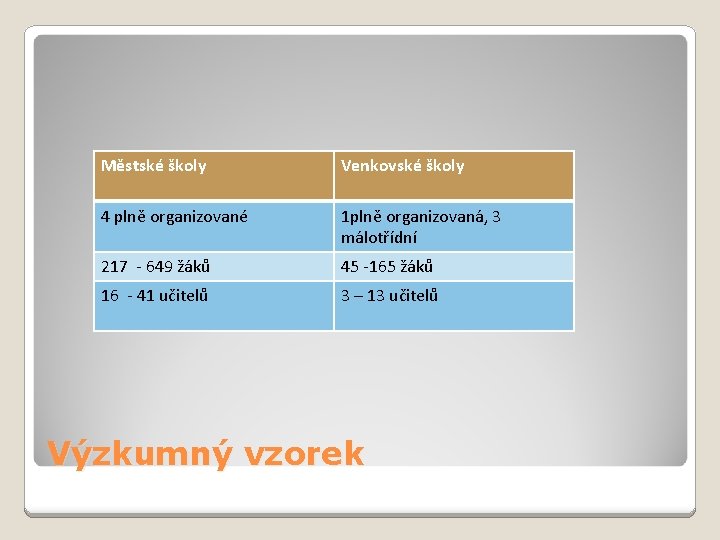 | Městské školy | Venkovské školy |
|---|---|
| 4 plně organizované | 1plně organizovaná, 3 málotřídní |
| 217 - 649 žáků | 45 -165 žáků |
| 16 - 41 učitelů | 3 – 13 učitelů |

Výzkumný vzorek